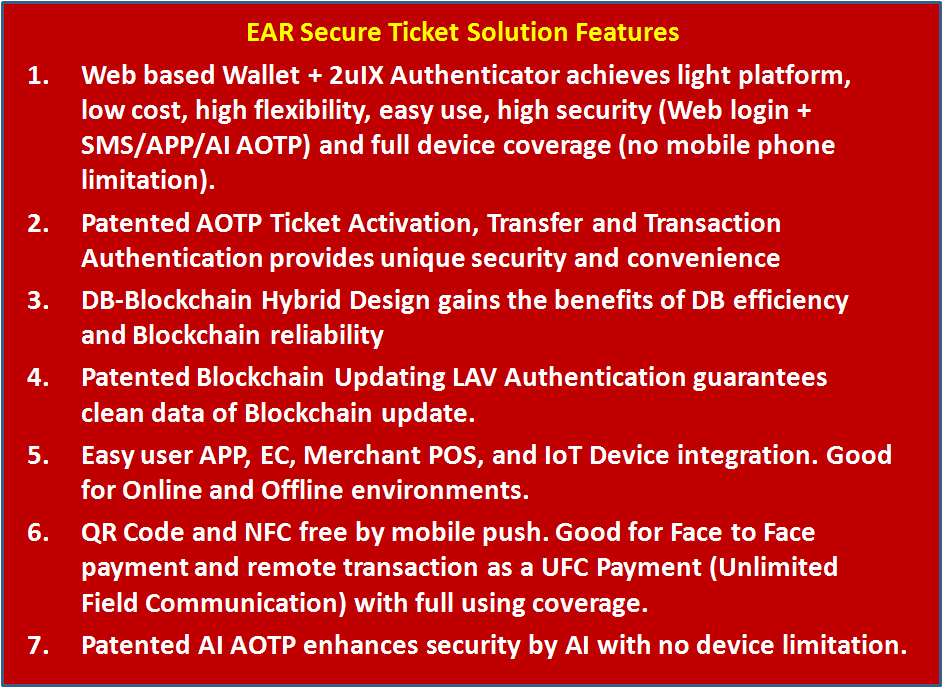 EAR Secure Ticket Solution Features

1. Web based Wallet + 2uIX Authenticator achieves light platform, low cost, high flexibility, easy use, high security (Web login + SMS/APP/AI AOTP) and full device coverage (no mobile phone limitation).

2. Patented AOTP Ticket Activation, Transfer and Transaction Authentication provides unique security and convenience

3. DB-Blockchain Hybrid Design gains the benefits of DB efficiency and Blockchain reliability

4. Patented Blockchain Updating LAV Authentication guarantees clean data of Blockchain update.

5. Easy user APP, EC, Merchant POS, and IoT Device integration. Good for Online and Offline environments.

6. QR Code and NFC free by mobile push. Good for Face to Face payment and remote transaction as a UFC Payment (Unlimited Field Communication) with full using coverage.

7. Patented AI AOTP enhances security by AI with no device limitation.